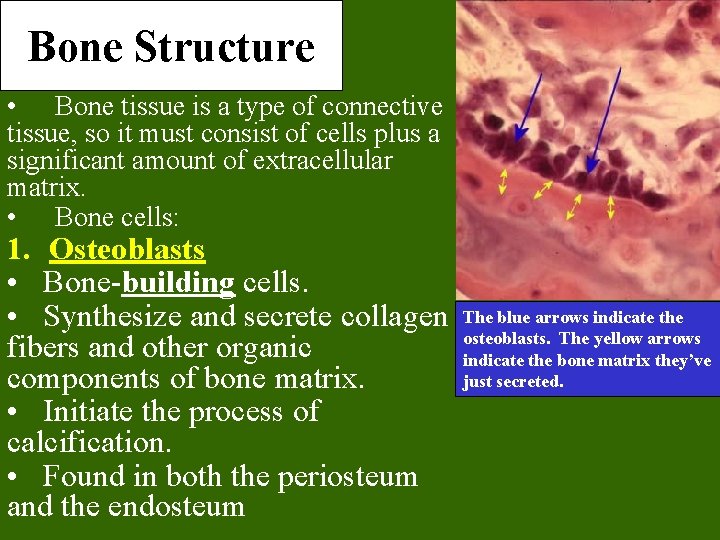 Bone Structure

• Bone tissue is a type of connective tissue, so it must consist of cells plus a significant amount of extracellular matrix.

• Bone cells:

1. Osteoblasts

• Bone-building cells.

• Synthesize and secrete collagen fibers and other organic components of bone matrix.

• Initiate the process of calcification.

• Found in both the periosteum and the endosteum

The blue arrows indicate the osteoblasts. The yellow arrows indicate the bone matrix they've just secreted.